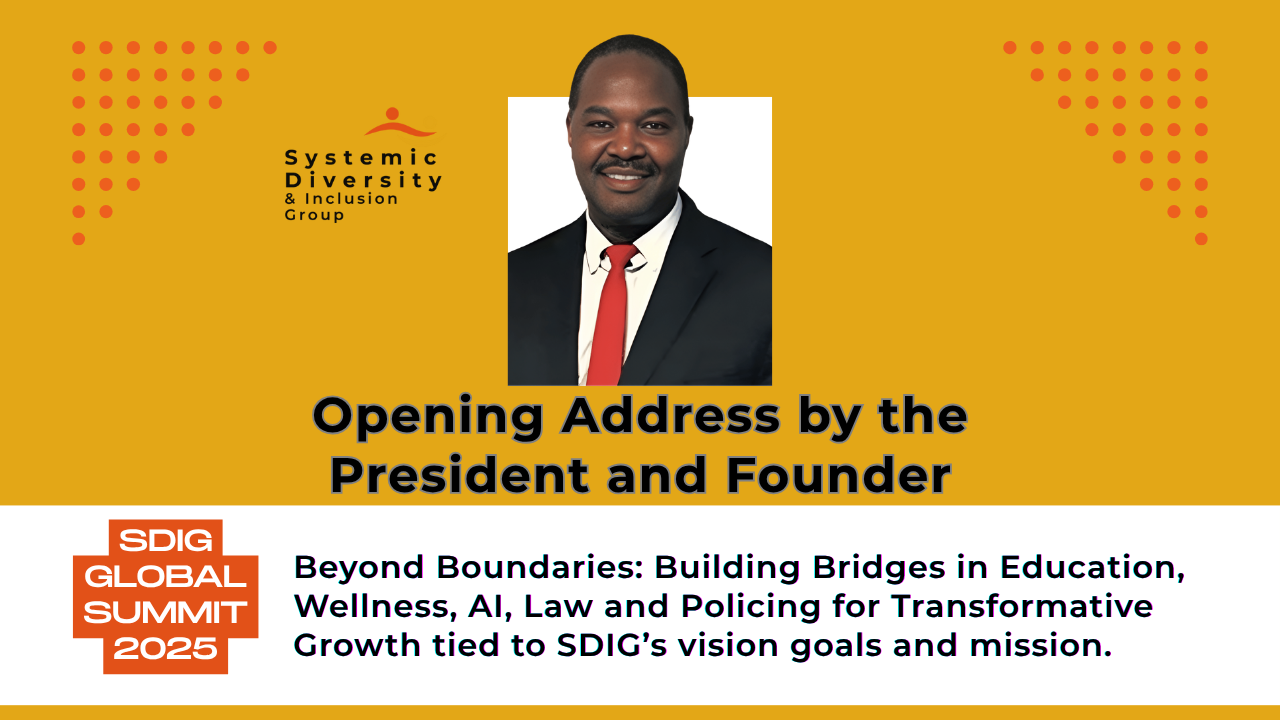 Systemic Diversity & Inclusion Group

Opening Address by the President and Founder

SDIG GLOBAL SUMMIT 2025

Beyond Boundaries: Building Bridges in Education, Wellness, AI, Law and Policing for Transformative Growth tied to SDIG's vision goals and mission.